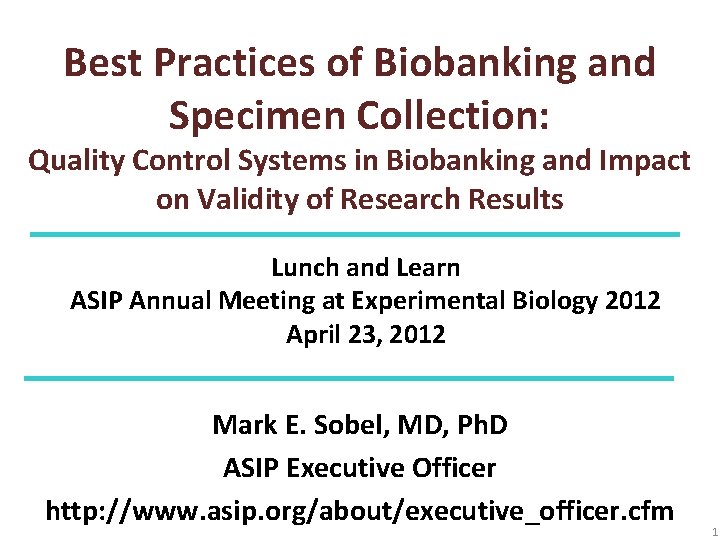 Best Practices of Biobanking and Specimen Collection:

Quality Control Systems in Biobanking and Impact on Validity of Research Results

Lunch and Learn
ASIP Annual Meeting at Experimental Biology 2012
April 23, 2012

Mark E. Sobel, MD, PhD

ASIP Executive Officer

http://www.asip.org/about/executive_officer.cfm

1